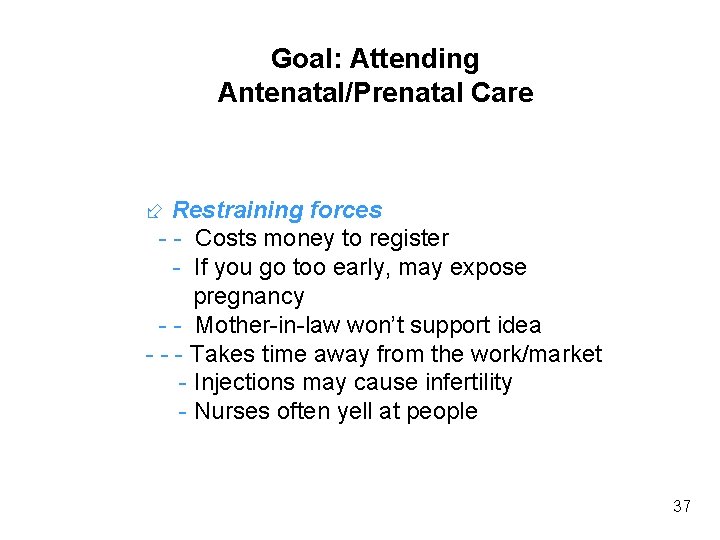 Goal: Attending Antenatal/Prenatal Care

Restraining forces
- - Costs money to register
- If you go too early, may expose pregnancy
- - Mother-in-law won't support idea
- - - Takes time away from the work/market
- Injections may cause infertility
- Nurses often yell at people

37